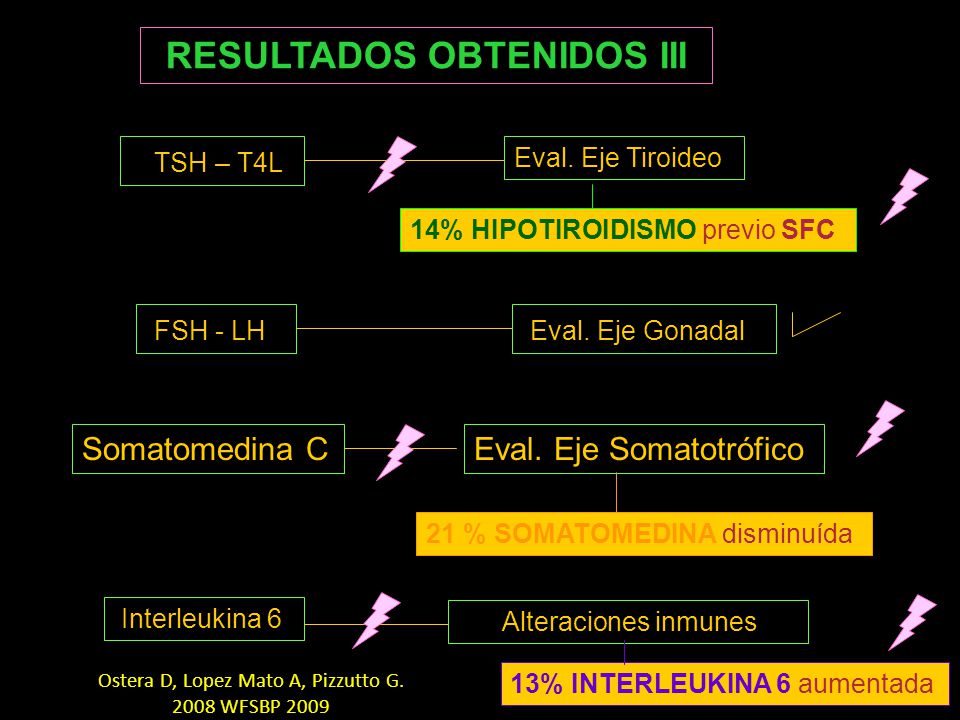 RESULTADOS OBTENIDOS III

TSH – T4L

Eval. Eje Tiroideo

14% HIPOTIROIDISMO previo SFC

FSH - LH

Eval. Eje Gonadal

Somatomedina C

Eval. Eje Somatotrófico

21 % SOMATOMEDINA disminuída

Interleukina 6

Alteraciones inmunes

13% INTERLEUKINA 6 aumentada

Ostera D, Lopez Mato A, Pizzutto G.
2008 WFSBP 2009